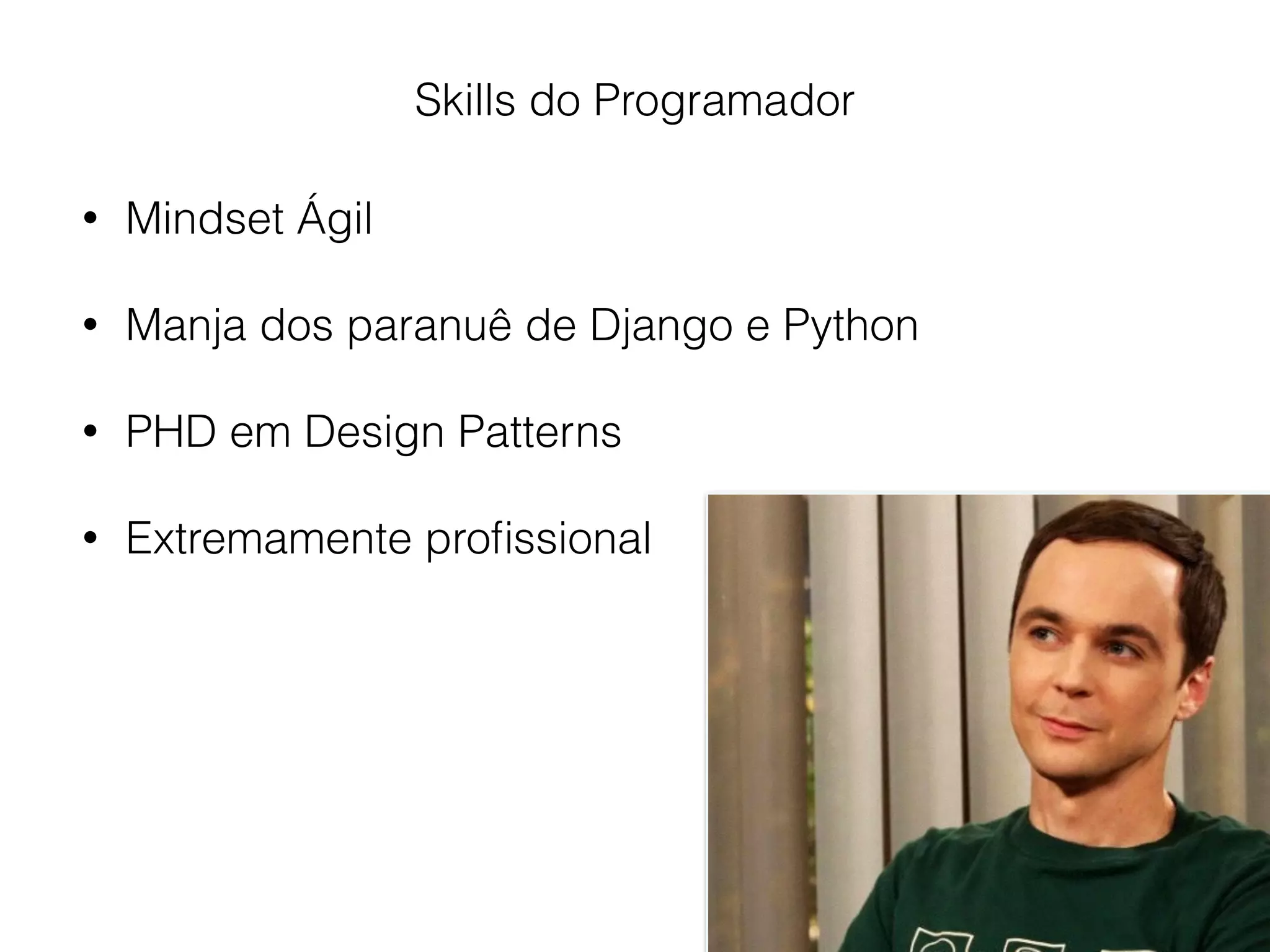 Skills do Programador

• Mindset Ágil

• Manja dos paranuê de Django e Python

• PHD em Design Patterns

• Extremamente profissional